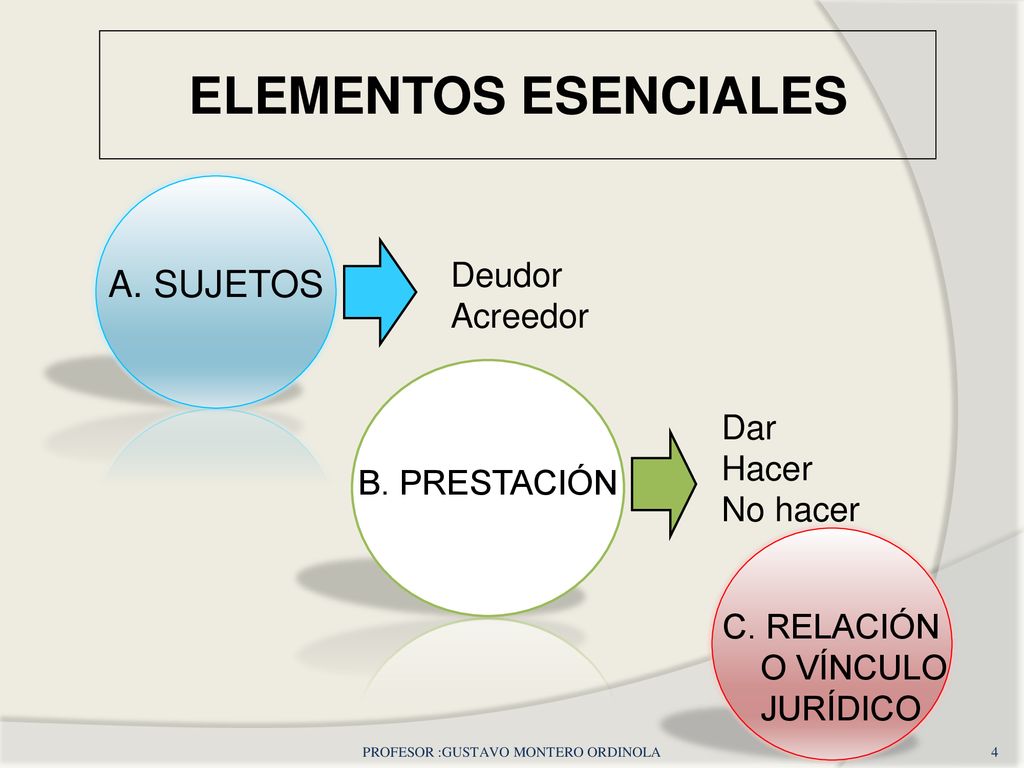 ELEMENTOS ESENCIALES

A. SUJETOS

Deudor
Acreedor

B. PRESTACIÓN

Dar
Hacer
No hacer

C. RELACIÓN O VÍNCULO JURÍDICO

PROFESOR :GUSTAVO MONTERO ORDINOLA

4